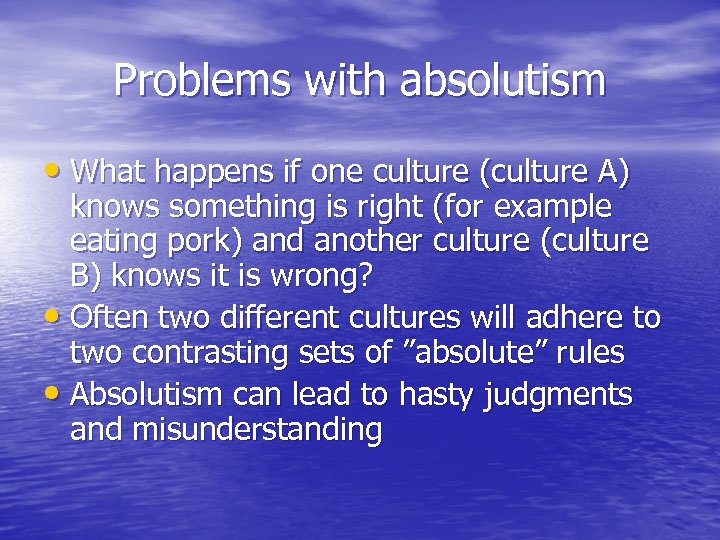 Problems with absolutism

• What happens if one culture (culture A) knows something is right (for example eating pork) and another culture (culture B) knows it is wrong?
• Often two different cultures will adhere to two contrasting sets of ”absolute” rules
• Absolutism can lead to hasty judgments and misunderstanding